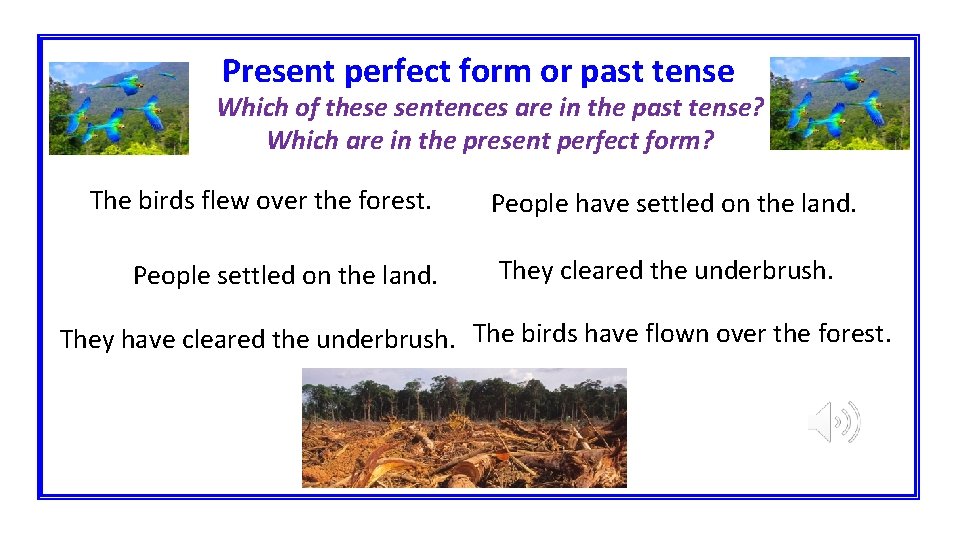 Present perfect form or past tense

Which of these sentences are in the past tense?
Which are in the present perfect form?

The birds flew over the forest.

People have settled on the land.

People settled on the land.

They cleared the underbrush.

They have cleared the underbrush.

The birds have flown over the forest.